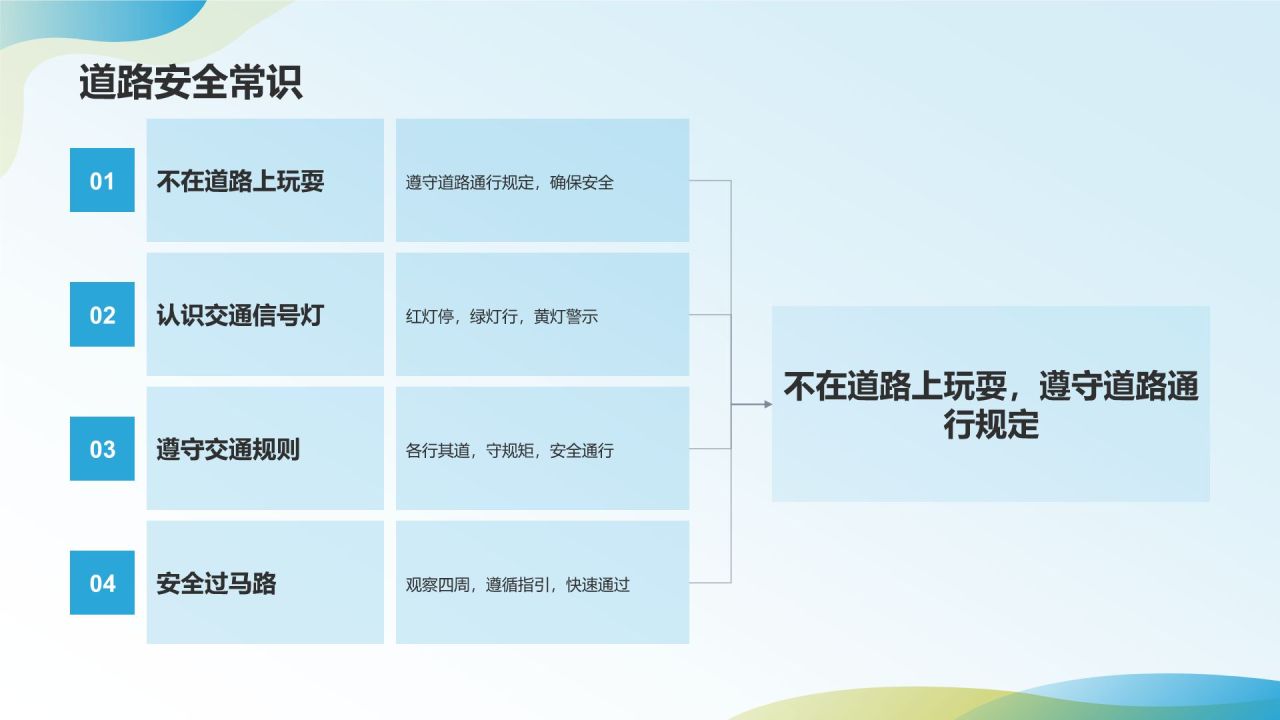 道路安全常识

01
不在道路上玩耍
遵守道路通行规定，确保安全

02
认识交通信号灯
红灯停，绿灯行，黄灯警示

03
遵守交通规则
各行其道，守规矩，安全通行

04
安全过马路
观察四周，遵循指引，快速通过

不在道路上玩耍，遵守道路通行规定